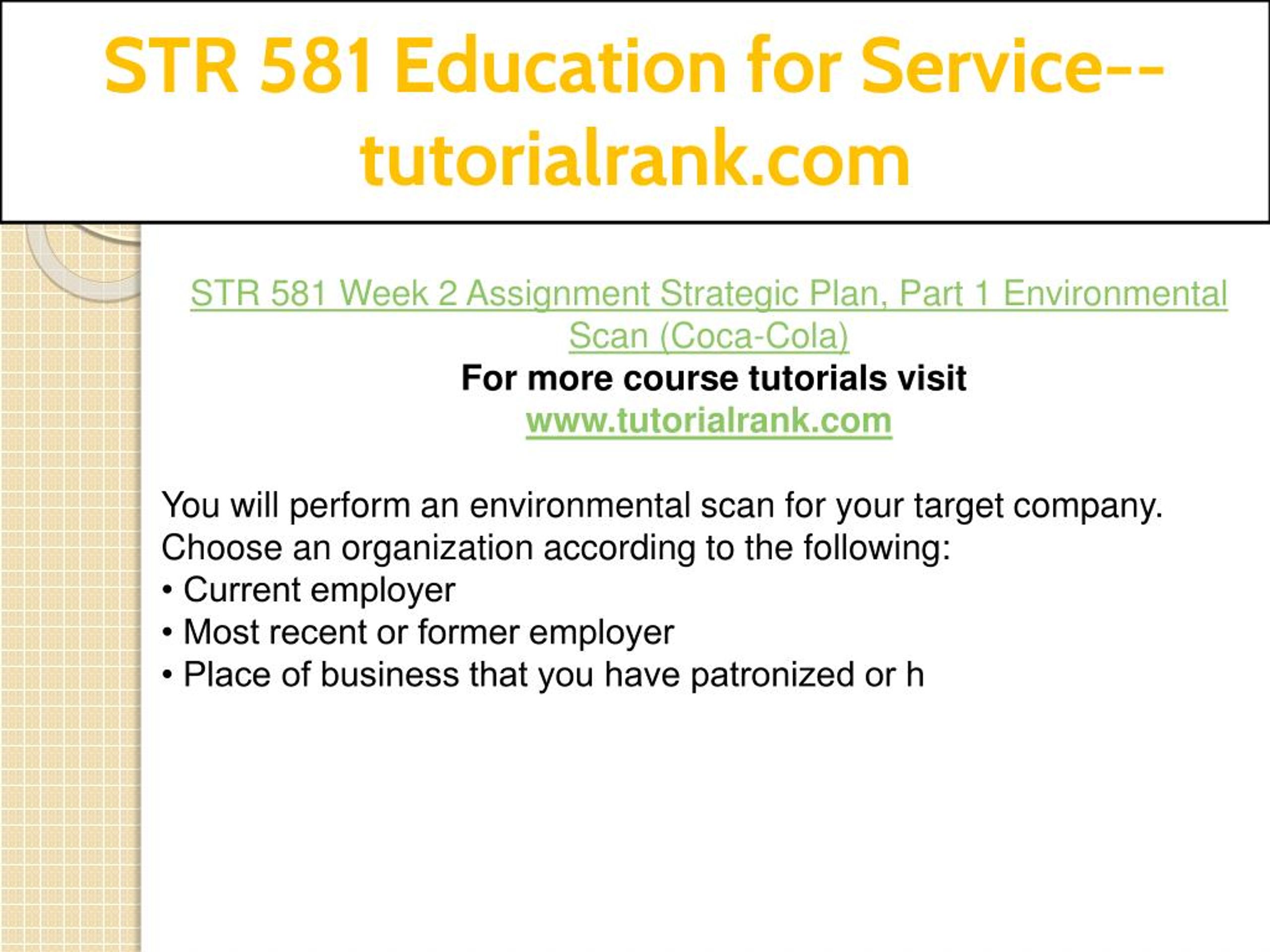 STR 581 Education for Service--tutorialrank.com

STR 581 Week 2 Assignment Strategic Plan, Part 1 Environmental Scan (Coca-Cola)
For more course tutorials visit
www.tutorialrank.com

You will perform an environmental scan for your target company. Choose an organization according to the following:
• Current employer
• Most recent or former employer
• Place of business that you have patronized or h